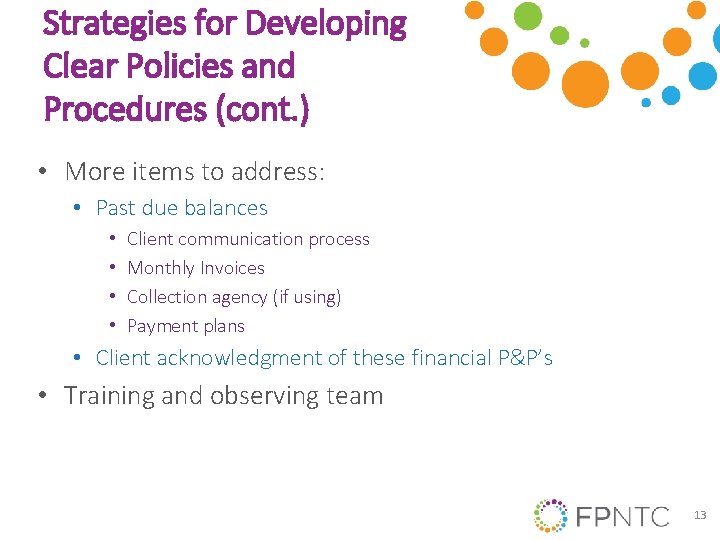 Strategies for Developing Clear Policies and Procedures (cont.)

• More items to address:
  • Past due balances
    • Client communication process
    • Monthly Invoices
    • Collection agency (if using)
    • Payment plans
  • Client acknowledgment of these financial P&P's
• Training and observing team

FPNTC

13